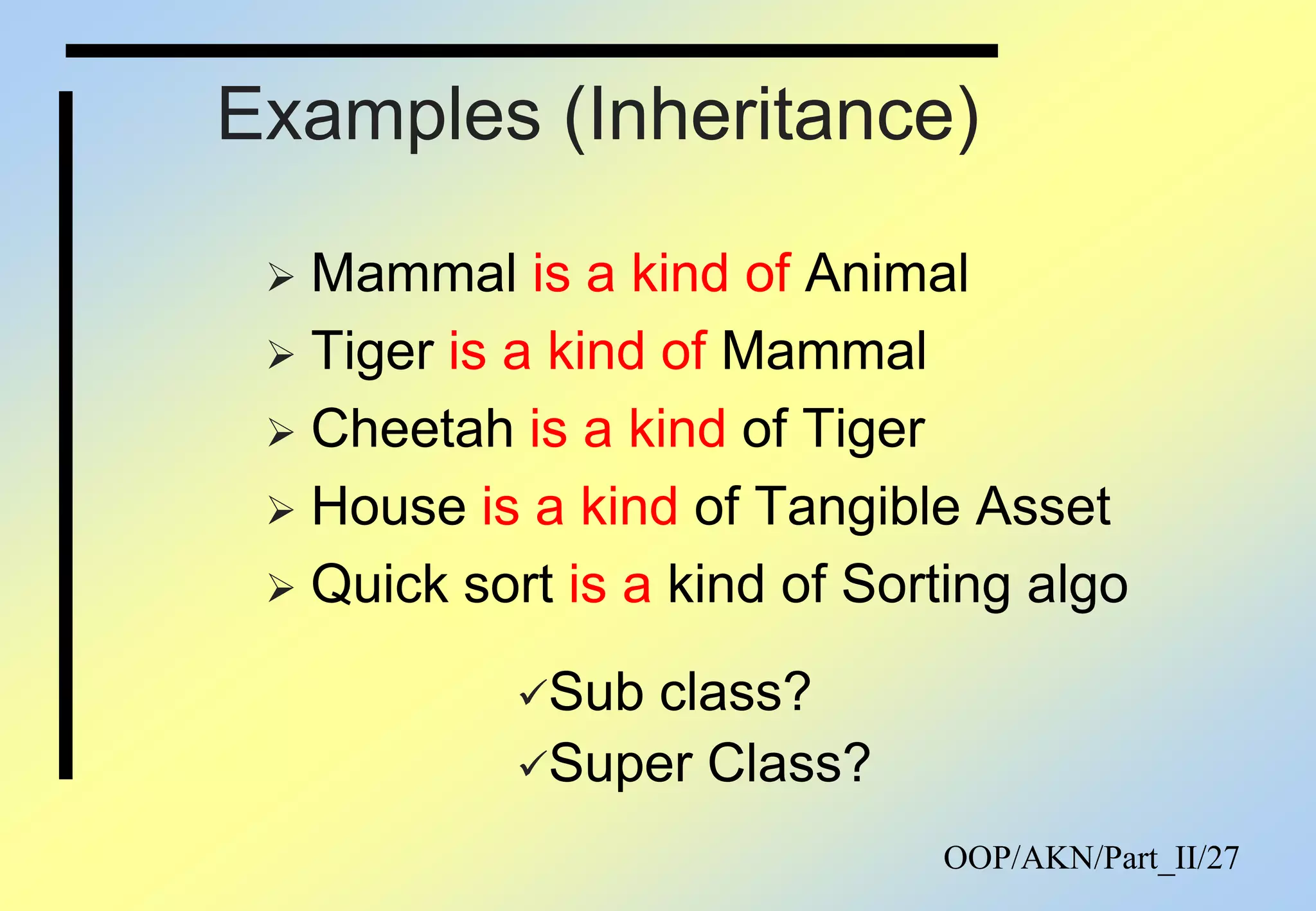 Examples (Inheritance)

➢ Mammal is a kind of Animal
➢ Tiger is a kind of Mammal
➢ Cheetah is a kind of Tiger
➢ House is a kind of Tangible Asset
➢ Quick sort is a kind of Sorting algo

✓Sub class?
✓Super Class?

OOP/AKN/Part_II/27